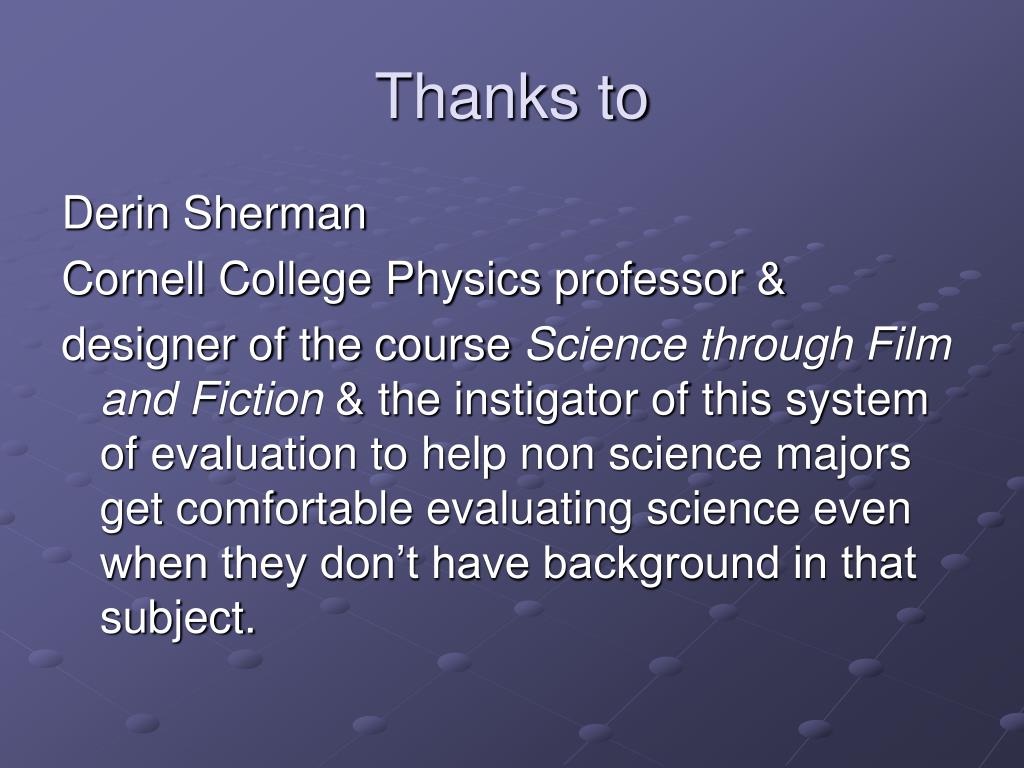 Thanks to

Derin Sherman

Cornell College Physics professor &

designer of the course Science through Film and Fiction & the instigator of this system of evaluation to help non science majors get comfortable evaluating science even when they don’t have background in that subject.